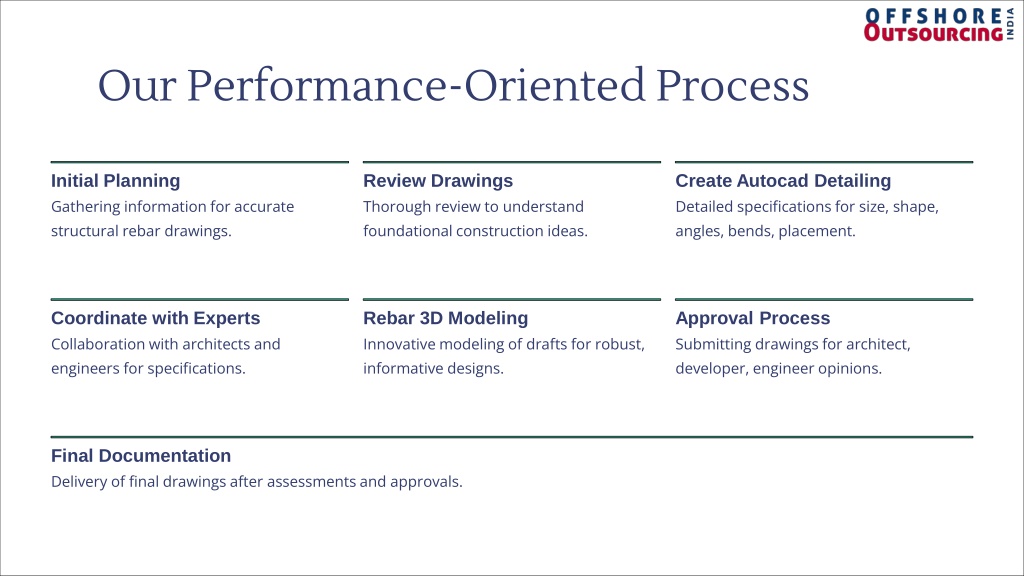 OFFSHORE OUTSOURCING INDIA

Our Performance-Oriented Process

Initial Planning
Gathering information for accurate structural rebar drawings.

Review Drawings
Thorough review to understand foundational construction ideas.

Create Autocad Detailing
Detailed specifications for size, shape, angles, bends, placement.

Coordinate with Experts
Collaboration with architects and engineers for specifications.

Rebar 3D Modeling
Innovative modeling of drafts for robust, informative designs.

Approval Process
Submitting drawings for architect, developer, engineer opinions.

Final Documentation
Delivery of final drawings after assessments and approvals.